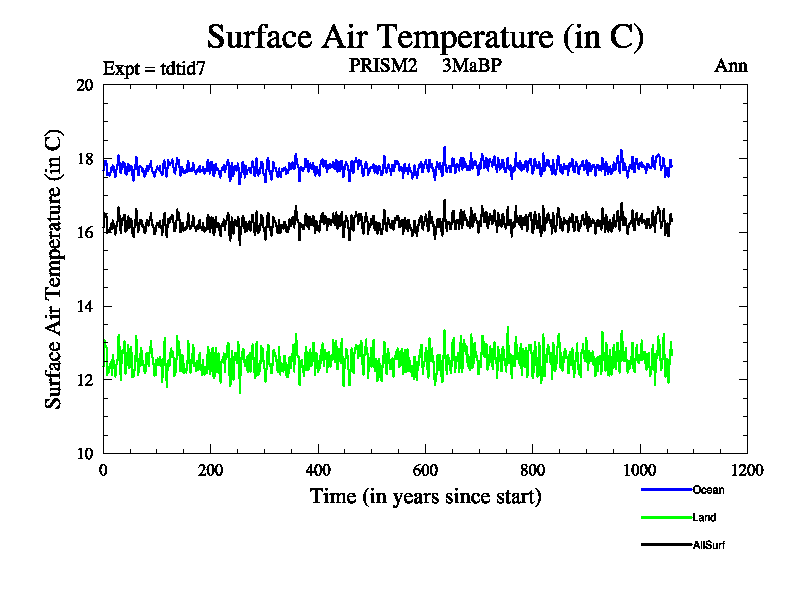 Surface Air Temperature (in C)

Expt = tdtid7

PRISM2 3MaBP

Ann

Surface Air Temperature (in C)

20
18
16
14
12
10

0
200
400
600
800
1000
1200

Time (in years since start)

Ocean
Land
AllSurf